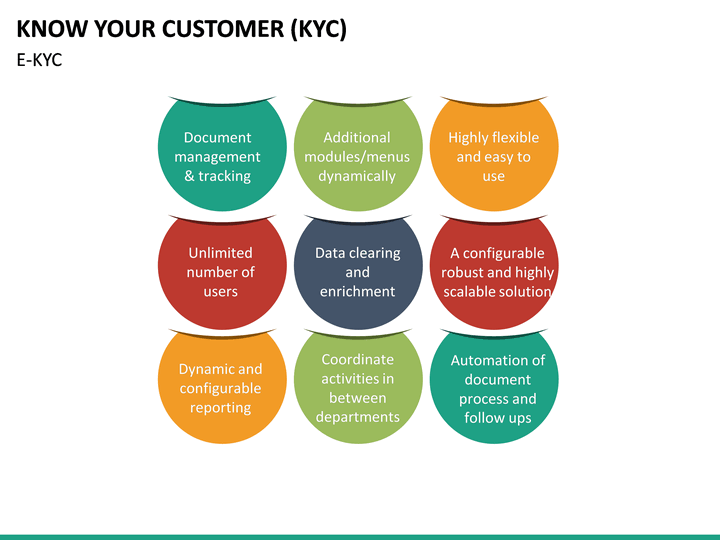 KNOW YOUR CUSTOMER (KYC)

E-KYC

Document management & tracking

Additional modules/menus dynamically

Highly flexible and easy to use

Unlimited number of users

Data clearing and enrichment

A configurable robust and highly scalable solution

Dynamic and configurable reporting

Coordinate activities in between departments

Automation of document process and follow ups